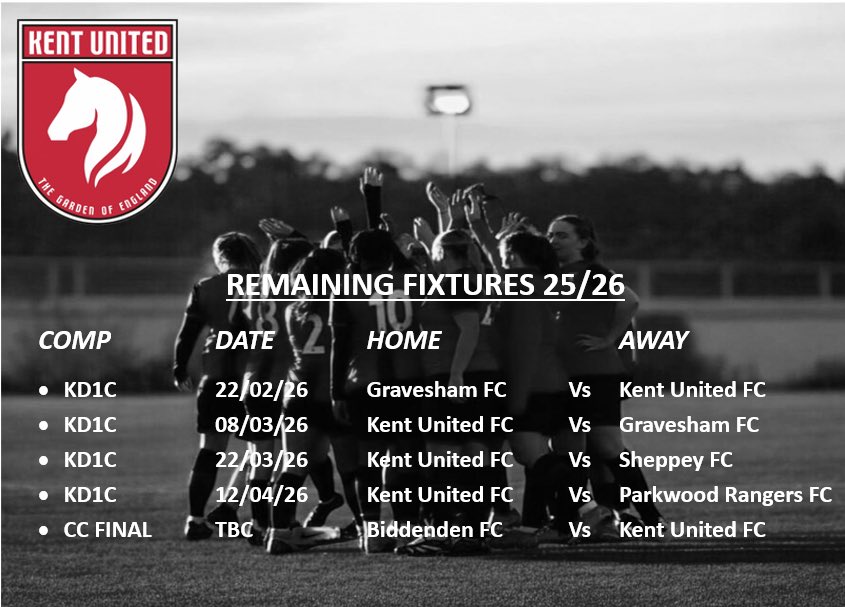 KENT UNITED

THE GARDEN OF ENGLAND

REMAINING FIXTURES 25/26

| COMP | DATE | HOME | | AWAY |
|---|---|---|---|---|
| • KD1C | 22/02/26 | Gravesham FC | Vs | Kent United FC |
| • KD1C | 08/03/26 | Kent United FC | Vs | Gravesham FC |
| • KD1C | 22/03/26 | Kent United FC | Vs | Sheppey FC |
| • KD1C | 12/04/26 | Kent United FC | Vs | Parkwood Rangers FC |
| • CC FINAL | TBC | Biddenden FC | Vs | Kent United FC |